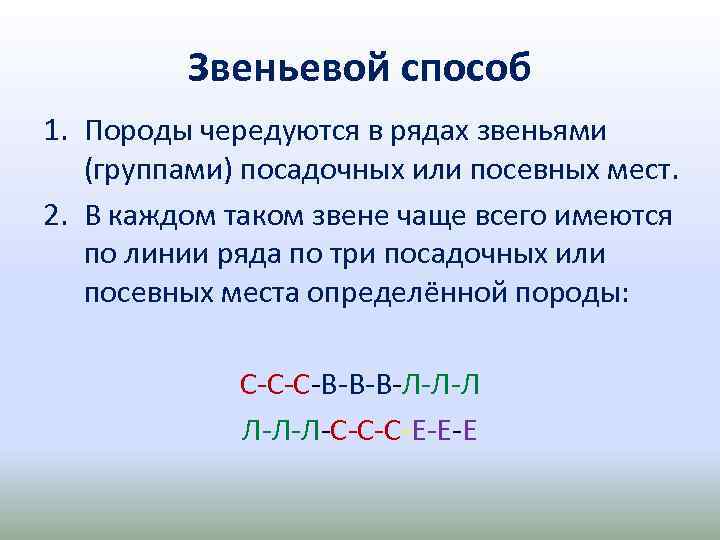 Звеньевой способ

1. Породы чередуются в рядах звеньями (группами) посадочных или посевных мест.
2. В каждом таком звене чаще всего имеются по линии ряда по три посадочных или посевных места определённой породы:

С-С-С-В-В-В-Л-Л-Л
Л-Л-Л-С-С-С-Е-Е-Е